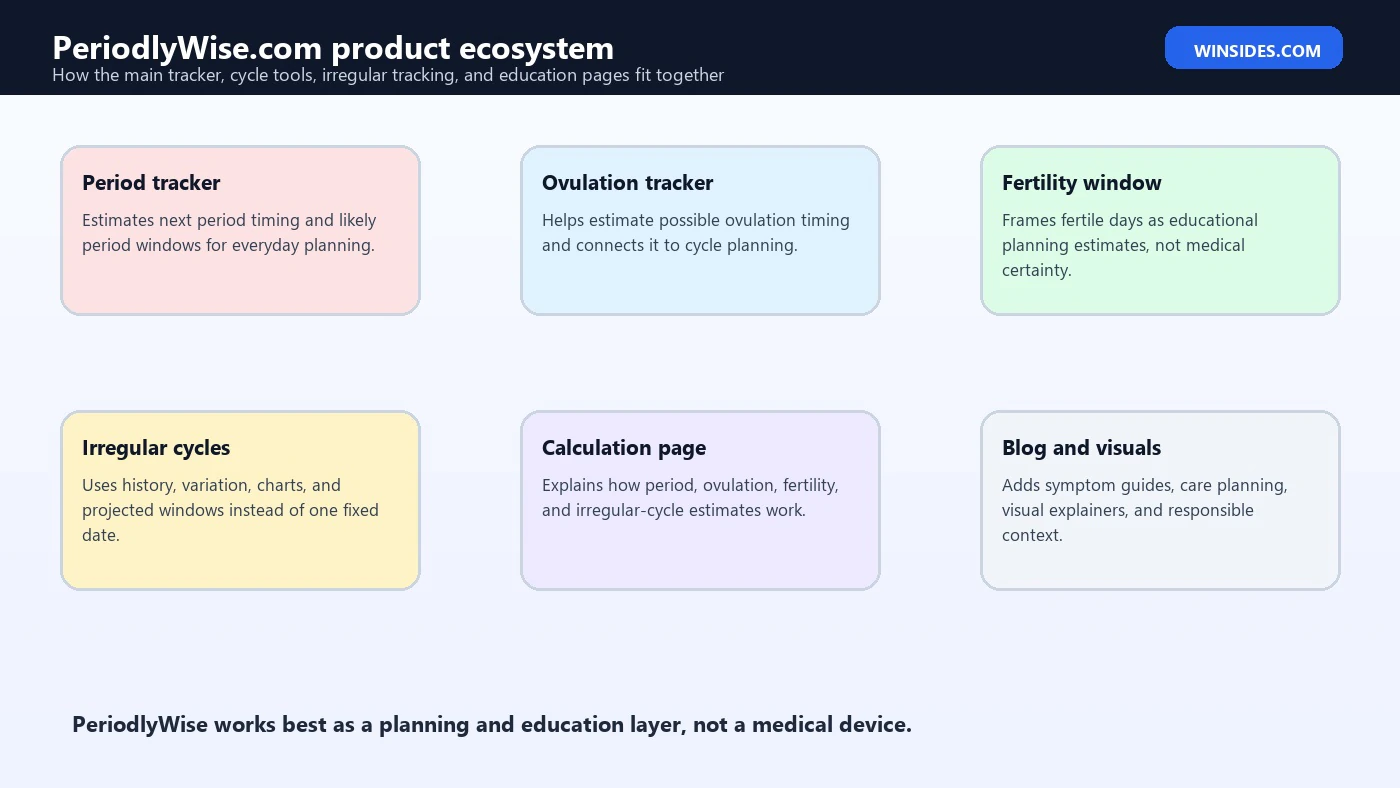 PeriodlyWise.com product ecosystem
How the main tracker, cycle tools, irregular tracking, and education pages fit together

WINSIDES.COM

Period tracker
Estimates next period timing and likely period windows for everyday planning.

Ovulation tracker
Helps estimate possible ovulation timing and connects it to cycle planning.

Fertility window
Frames fertile days as educational planning estimates, not medical certainty.

Irregular cycles
Uses history, variation, charts, and projected windows instead of one fixed date.

Calculation page
Explains how period, ovulation, fertility, and irregular-cycle estimates work.

Blog and visuals
Adds symptom guides, care planning, visual explainers, and responsible context.

PeriodlyWise works best as a planning and education layer, not a medical device.